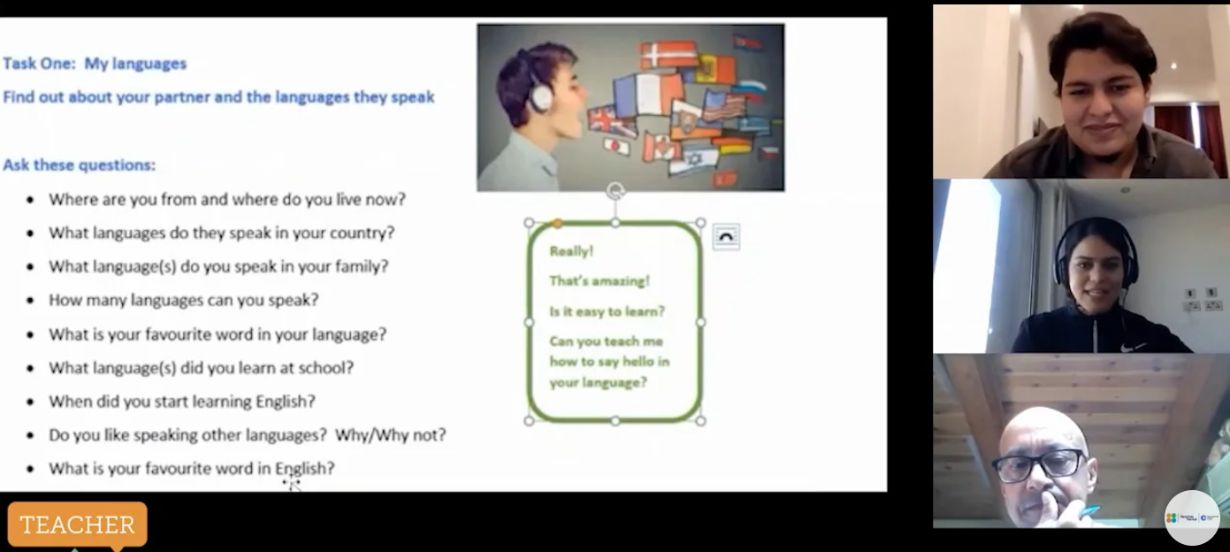 Task One: My languages

Find out about your partner and the languages they speak

Ask these questions:

- Where are you from and where do you live now?
- What languages do they speak in your country?
- What language(s) do you speak in your family?
- How many languages can you speak?
- What is your favourite word in your language?
- What language(s) did you learn at school?
- When did you start learning English?
- Do you like speaking other languages? Why/Why not?
- What is your favourite word in English?

Really!

That's amazing!

Is it easy to learn?

Can you teach me how to say hello in your language?

TEACHER